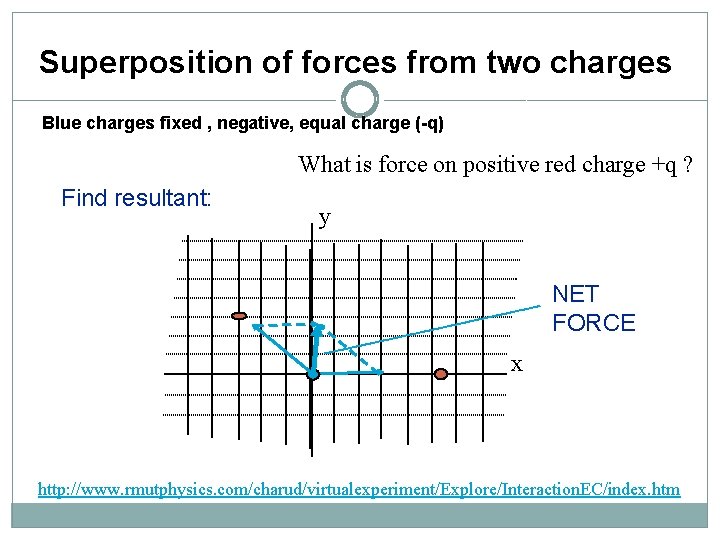 Superposition of forces from two charges

Blue charges fixed , negative, equal charge (-q)

What is force on positive red charge +q ?

Find resultant:

y

NET FORCE

x

http://www.rmutphysics.com/charud/virtualexperiment/Explore/InteractionEC/index.htm